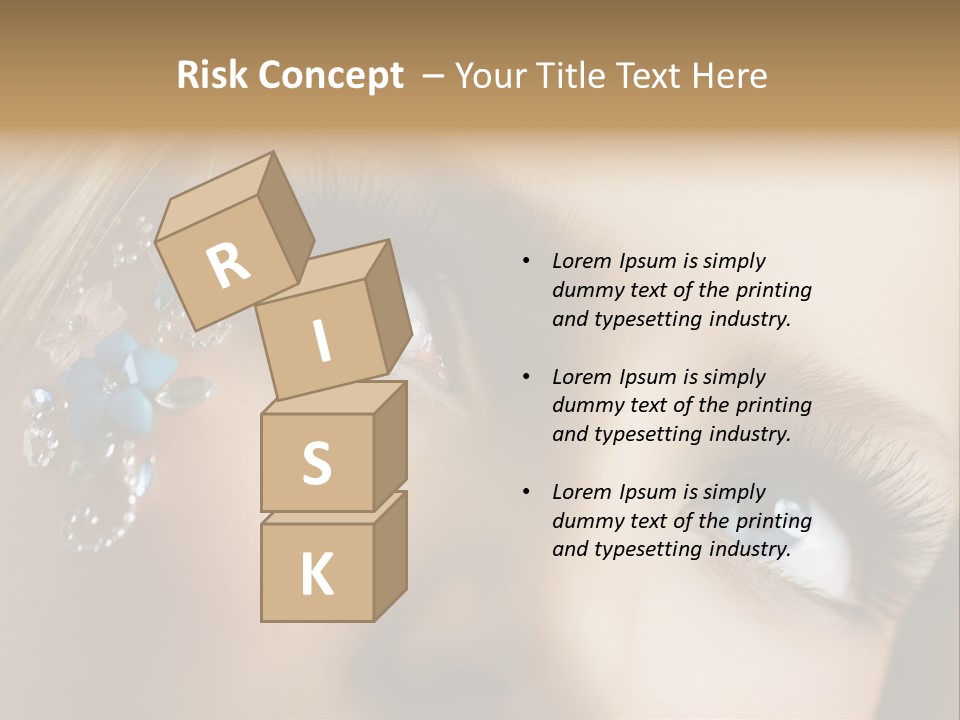 Risk Concept – Your Title Text Here

R
I
S
K

• Lorem Ipsum is simply dummy text of the printing and typesetting industry.

• Lorem Ipsum is simply dummy text of the printing and typesetting industry.

• Lorem Ipsum is simply dummy text of the printing and typesetting industry.